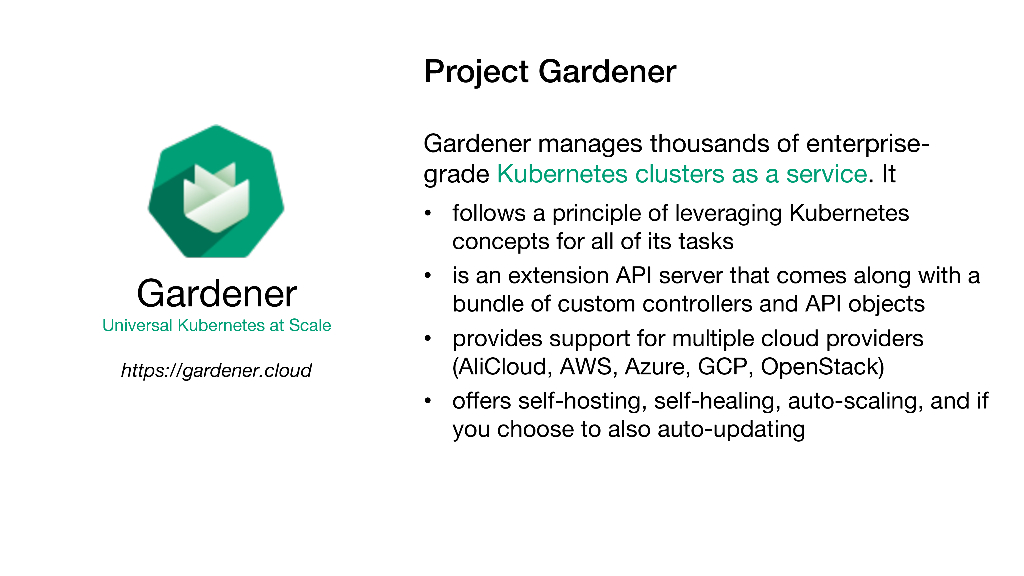 Gardener
Universal Kubernetes at Scale

https://gardener.cloud

Project Gardener

Gardener manages thousands of enterprise-grade Kubernetes clusters as a service. It

• follows a principle of leveraging Kubernetes concepts for all of its tasks
• is an extension API server that comes along with a bundle of custom controllers and API objects
• provides support for multiple cloud providers (AliCloud, AWS, Azure, GCP, OpenStack)
• offers self-hosting, self-healing, auto-scaling, and if you choose to also auto-updating